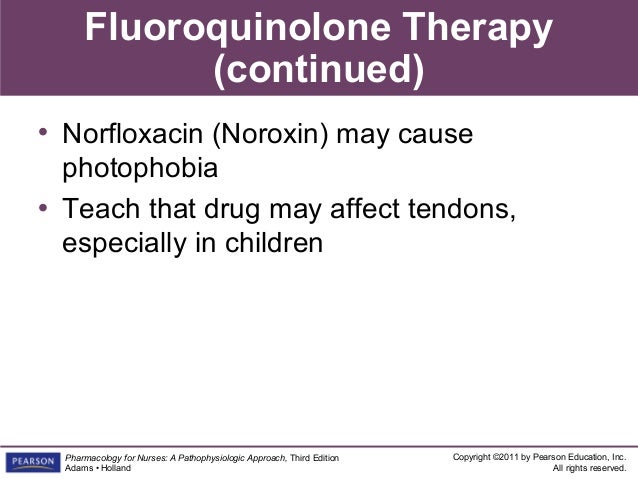 Fluoroquinolone Therapy (continued)

• Norfloxacin (Noroxin) may cause photophobia
• Teach that drug may affect tendons, especially in children

PEARSON

Pharmacology for Nurses: A Pathophysiologic Approach, Third Edition
Adams • Holland

Copyright ©2011 by Pearson Education, Inc.
All rights reserved.